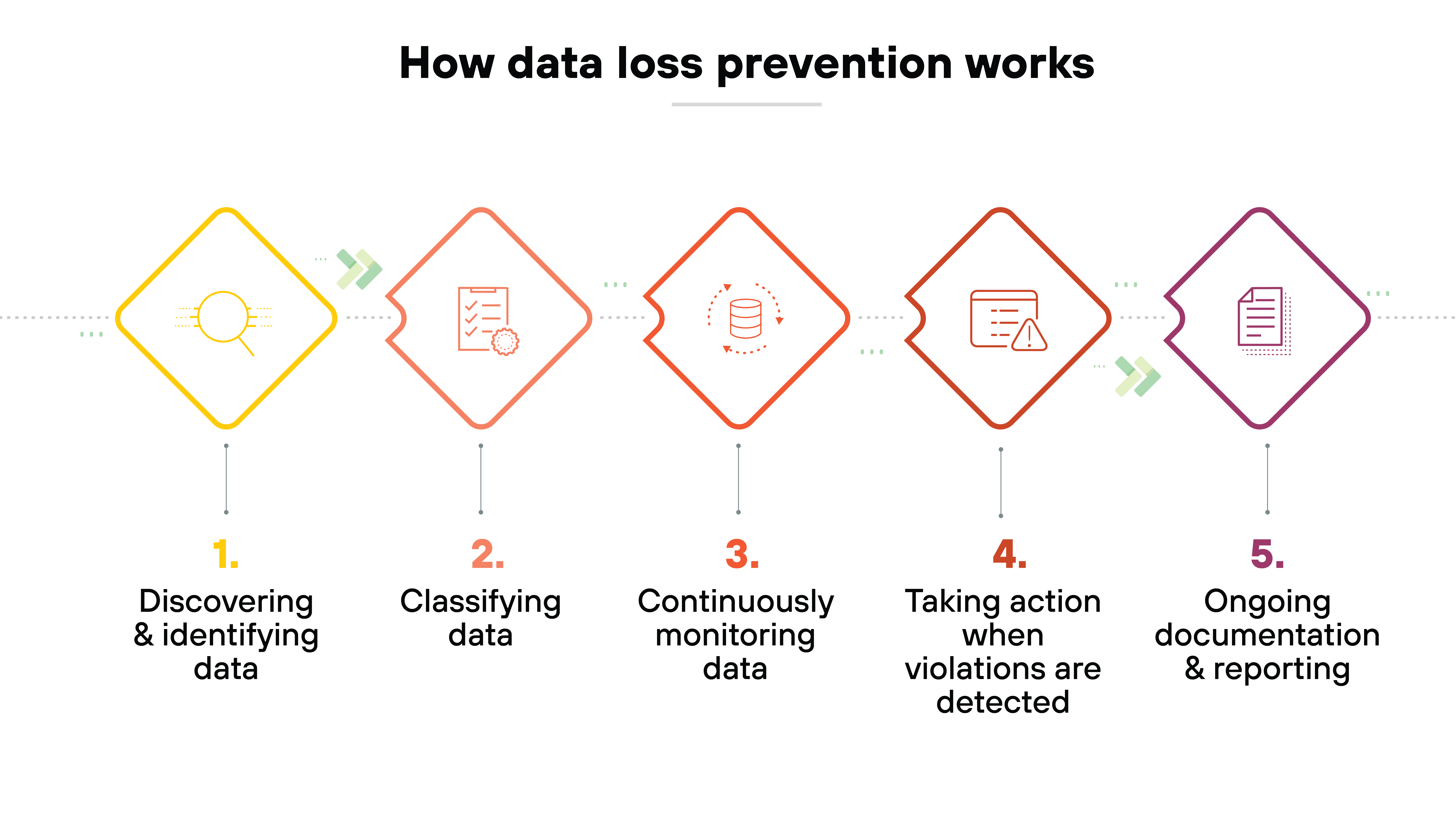 How data loss prevention works

1.
Discovering & identifying data

2.
Classifying data

3.
Continuously monitoring data

4.
Taking action when violations are detected

5.
Ongoing documentation & reporting